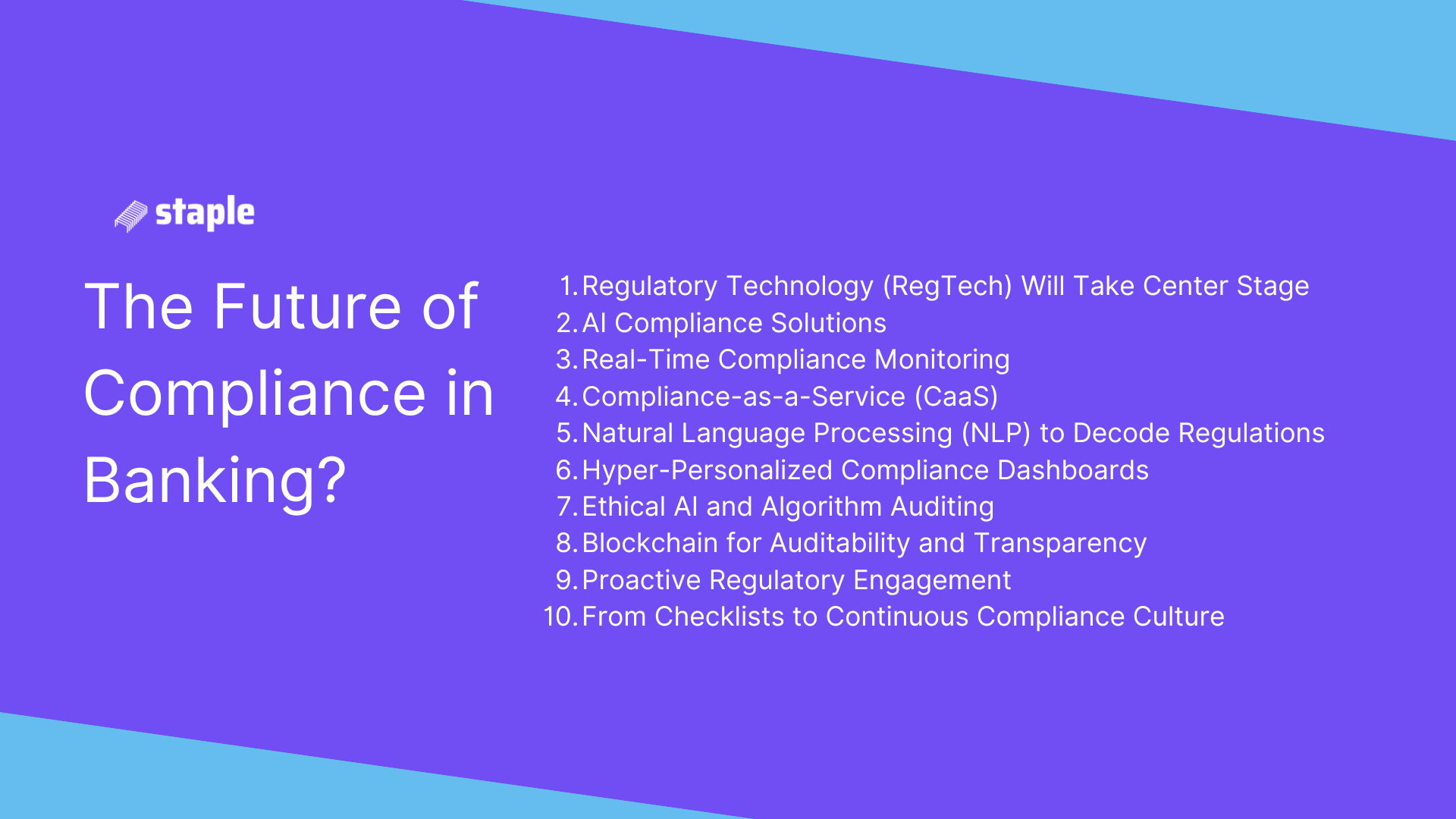 staple

The Future of Compliance in Banking?

1. Regulatory Technology (RegTech) Will Take Center Stage
2. AI Compliance Solutions
3. Real-Time Compliance Monitoring
4. Compliance-as-a-Service (CaaS)
5. Natural Language Processing (NLP) to Decode Regulations
6. Hyper-Personalized Compliance Dashboards
7. Ethical AI and Algorithm Auditing
8. Blockchain for Auditability and Transparency
9. Proactive Regulatory Engagement
10. From Checklists to Continuous Compliance Culture